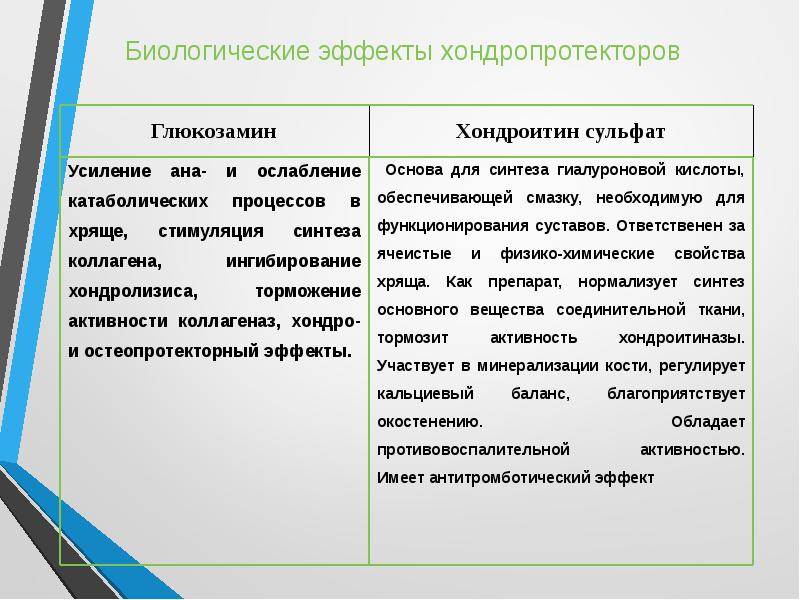 Биологические эффекты хондропротекторов

| Глюкозамин | Хондроитин сульфат |
|---|---|
| Усиление ана- и ослабление катаболических процессов в хряще, стимуляция синтеза коллагена, ингибирование хондролизиса, торможение активности коллагеназ, хондро- и остеопротекторный эффекты. | Основа для синтеза гиалуроновой кислоты, обеспечивающей смазку, необходимую для функционирования суставов. Ответственен за ячеистые и физико-химические свойства хряща. Как препарат, нормализует синтез основного вещества соединительной ткани, тормозит активность хондроитиназы. Участвует в минерализации кости, регулирует кальциевый баланс, благоприятствует окостенению. Обладает противовоспалительной активностью. Имеет антитромботический эффект |